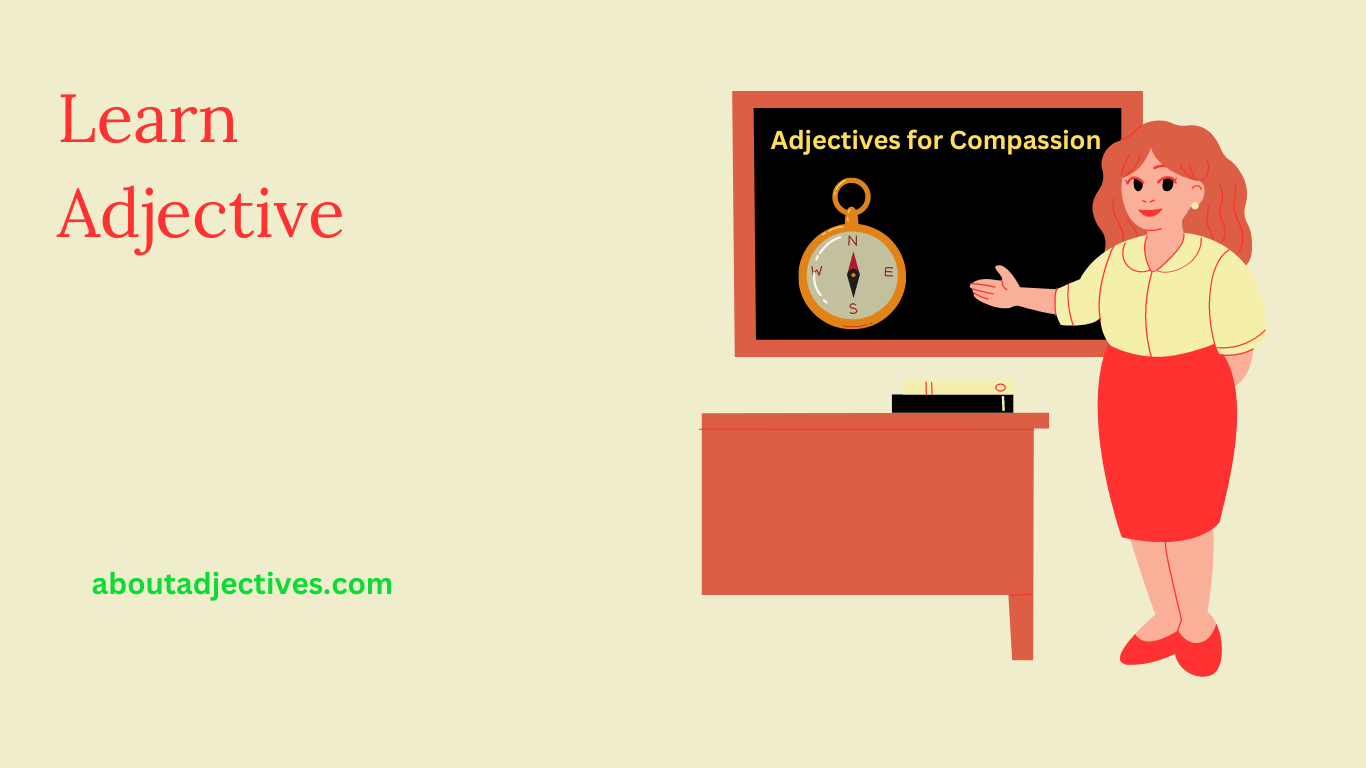 Learn Adjective

Adjectives for Compassion

N
W
E
S

aboutadjectives.com